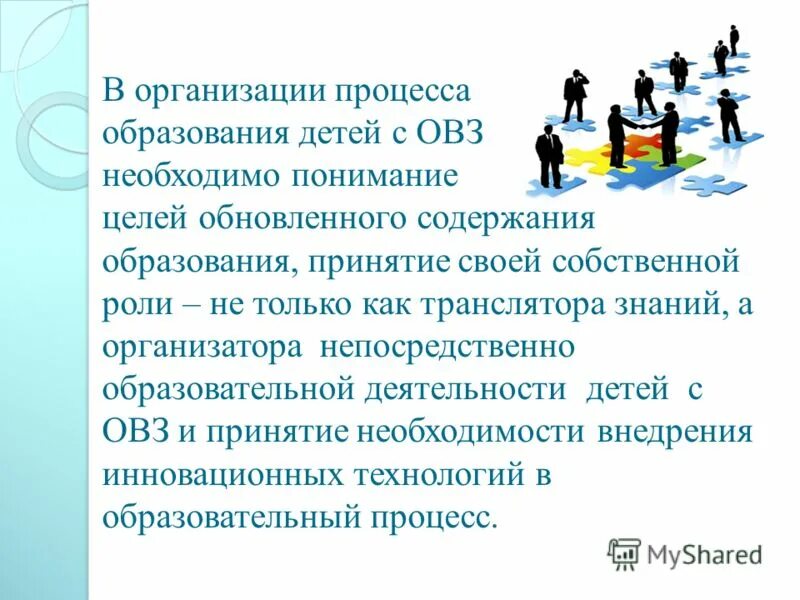 В организации процесса образования детей с ОВЗ необходимо понимание целей обновленного содержания образования, принятие своей собственной роли – не только как транслятора знаний, а организатора непосредственно образовательной деятельности детей с ОВЗ и принятие необходимости внедрения инновационных технологий в образовательный процесс.

MyShared